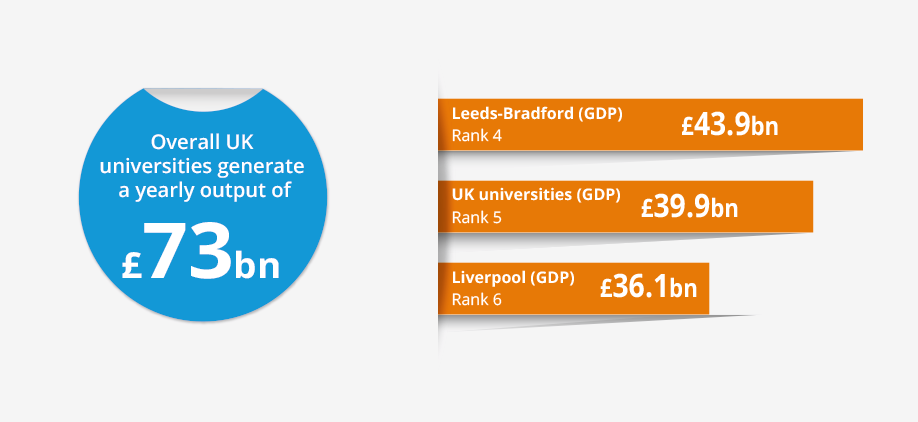 Overall UK universities generate a yearly output of

£73bn

Leeds-Bradford (GDP)
Rank 4
£43.9bn

UK universities (GDP)
Rank 5
£39.9bn

Liverpool (GDP)
Rank 6
£36.1bn